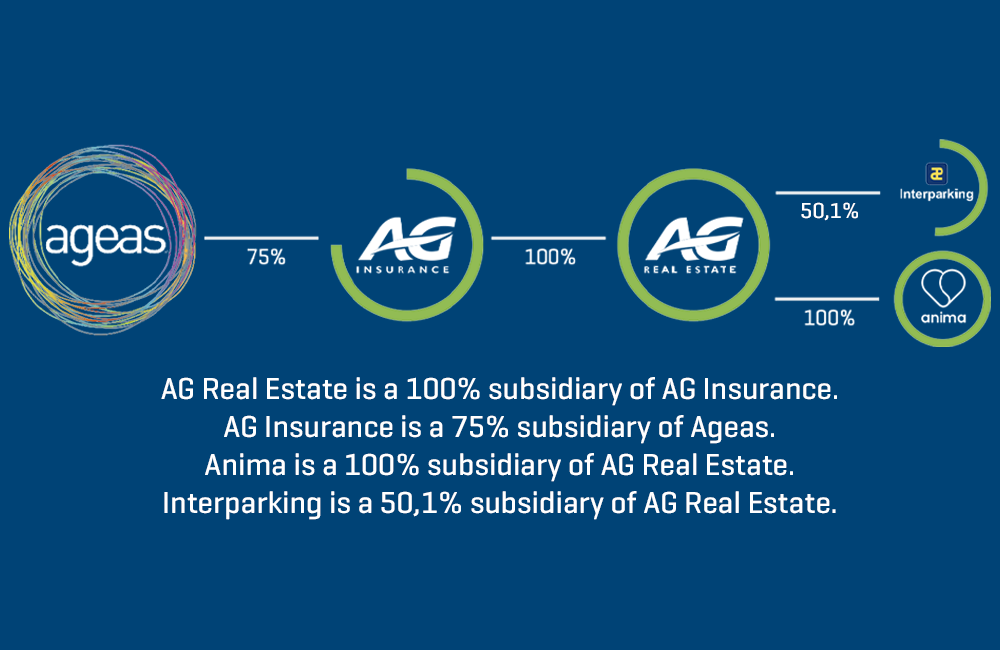 ageas

75%

AG INSURANCE

100%

AG REAL ESTATE

50,1%

Interparking

100%

anima

AG Real Estate is a 100% subsidiary of AG Insurance.
AG Insurance is a 75% subsidiary of Ageas.
Anima is a 100% subsidiary of AG Real Estate.
Interparking is a 50,1% subsidiary of AG Real Estate.